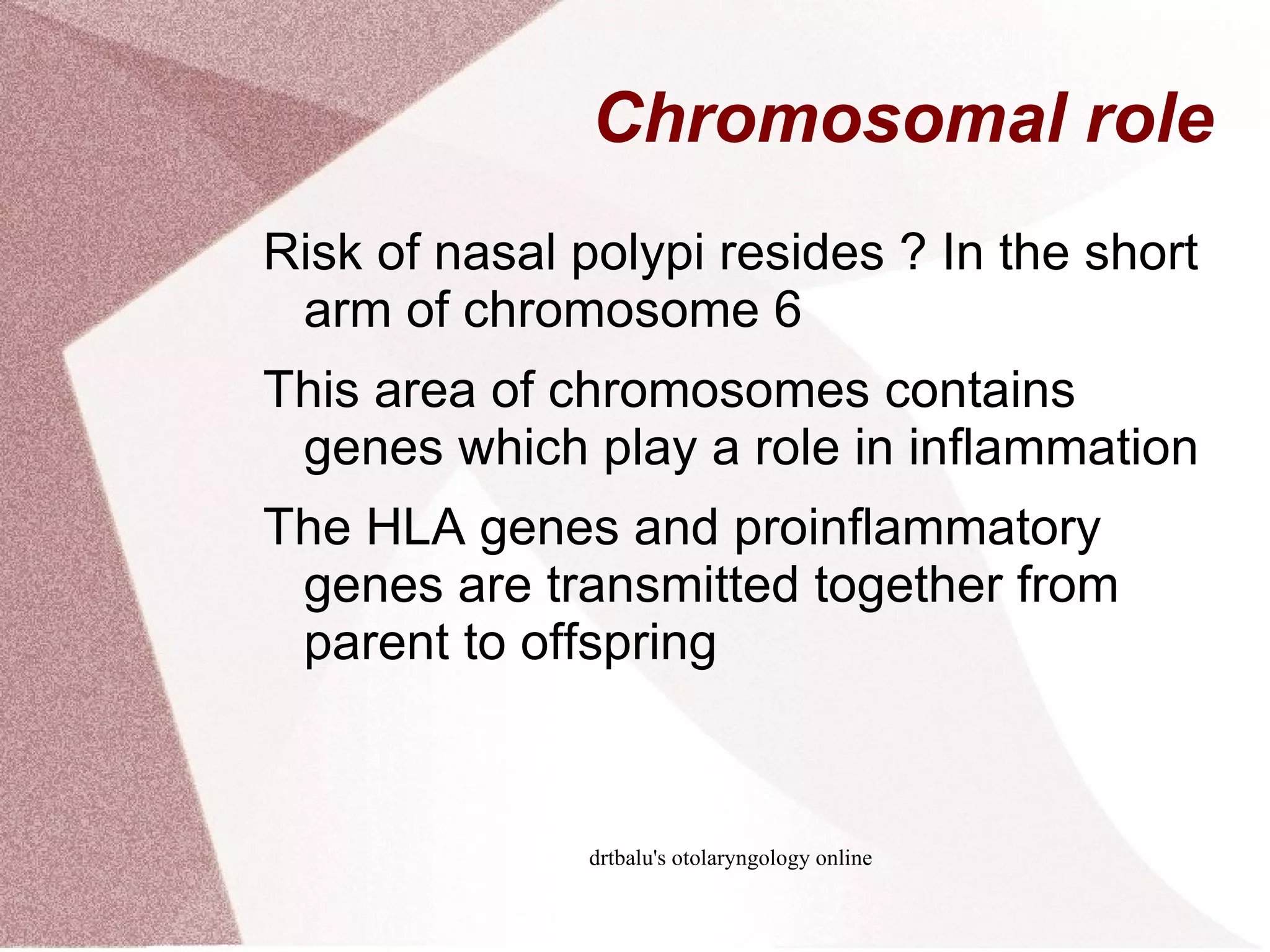 Chromosomal role

Risk of nasal polypi resides ? In the short arm of chromosome 6

This area of chromosomes contains genes which play a role in inflammation

The HLA genes and proinflammatory genes are transmitted together from parent to offspring

drtbalu's otolaryngology online